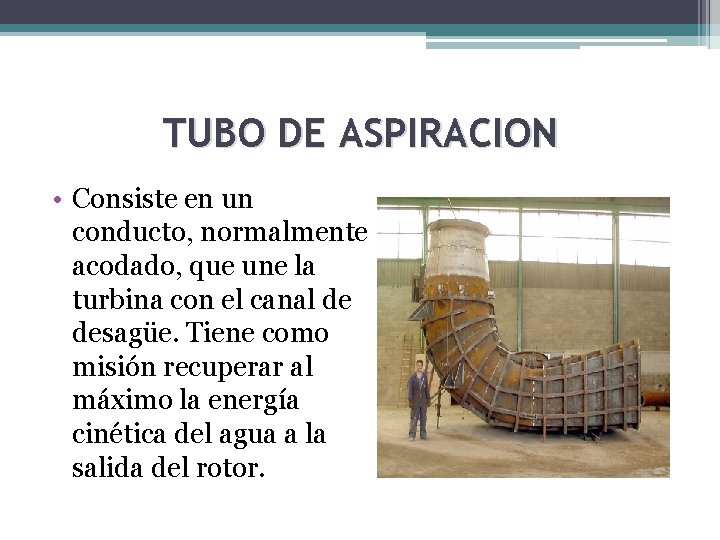 TUBO DE ASPIRACION

• Consiste en un conducto, normalmente acodado, que une la turbina con el canal de desagüe. Tiene como misión recuperar al máximo la energía cinética del agua a la salida del rotor.